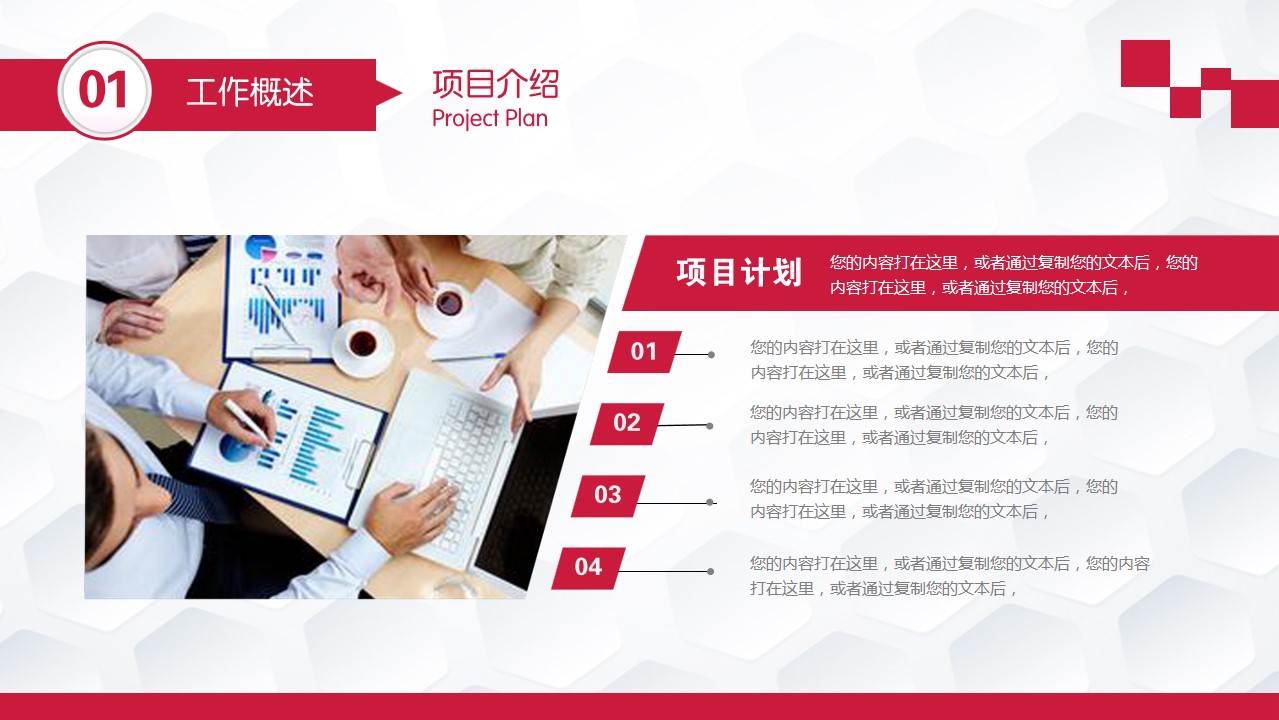 01 工作概述

项目介绍
Project Plan

项目计划 您的内容打在这里，或者通过复制您的文本后，您的内容打在这里，或者通过复制您的文本后，

01 您的内容打在这里，或者通过复制您的文本后，您的内容打在这里，或者通过复制您的文本后，

02 您的内容打在这里，或者通过复制您的文本后，您的内容打在这里，或者通过复制您的文本后，

03 您的内容打在这里，或者通过复制您的文本后，您的内容打在这里，或者通过复制您的文本后，

04 您的内容打在这里，或者通过复制您的文本后，您的内容打在这里，或者通过复制您的文本后，